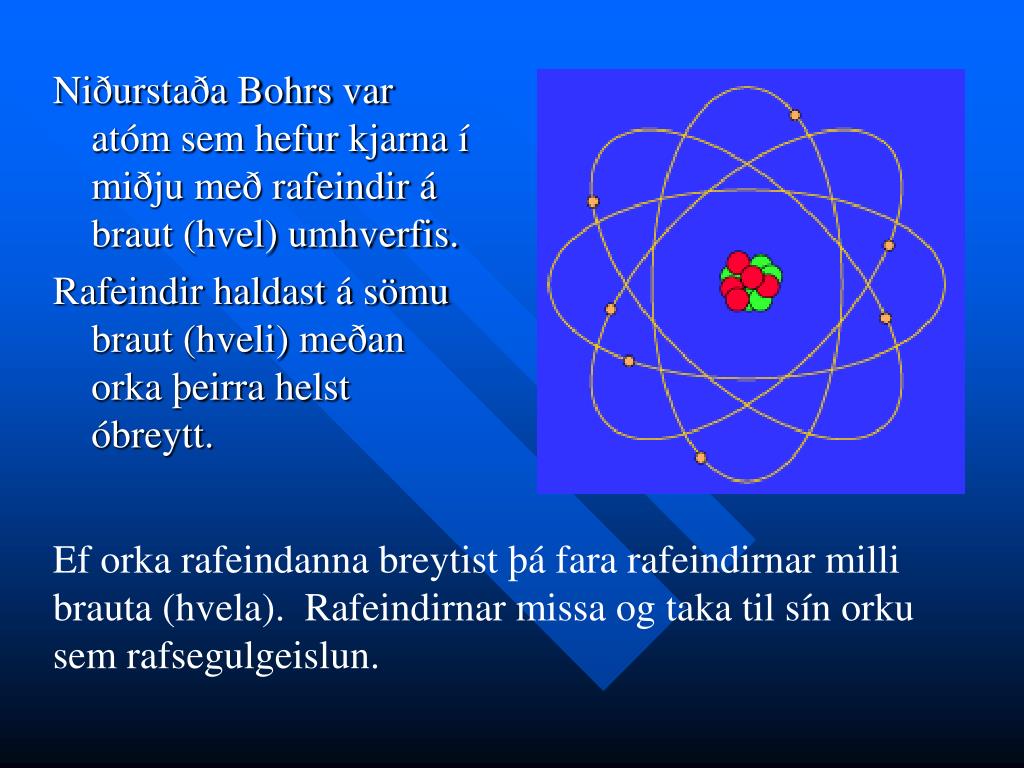 Niðurstaða Bohrs var atóm sem hefur kjarna í miðju með rafeindir á braut (hvel) umhverfis.

Rafeindir haldast á sömu braut (hveli) meðan orka þeirra helst óbreytt.

Ef orka rafeindanna breytist þá fara rafeindirnar milli brauta (hvela). Rafeindirnar missa og taka til sín orku sem rafsegulgeislun.